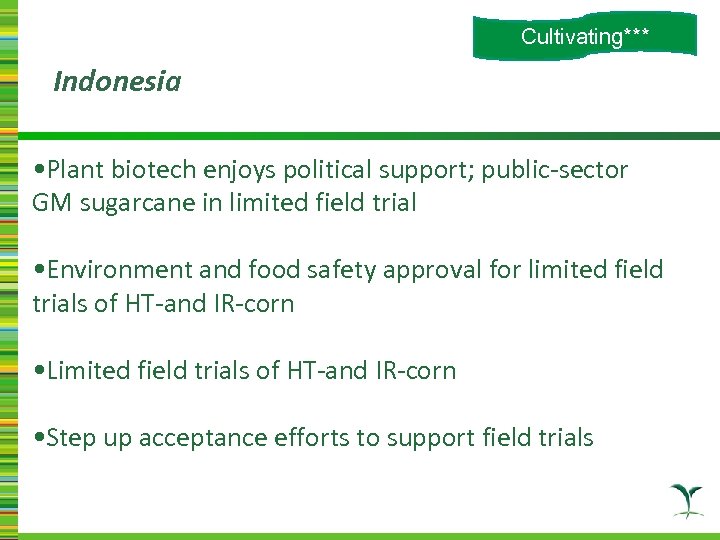 Cultivating***

Indonesia

•Plant biotech enjoys political support; public-sector GM sugarcane in limited field trial

•Environment and food safety approval for limited field trials of HT-and IR-corn

•Limited field trials of HT-and IR-corn

•Step up acceptance efforts to support field trials